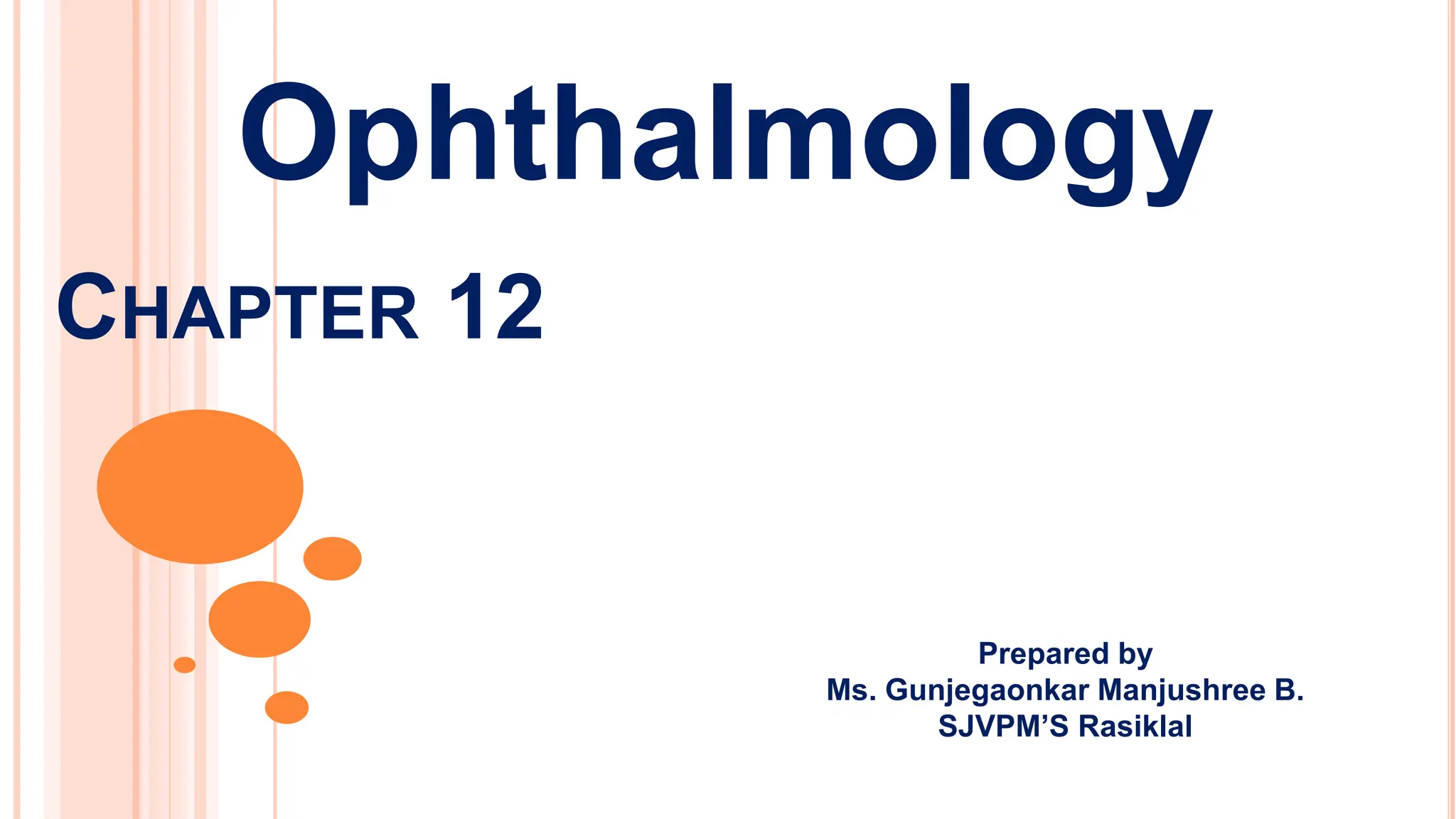 Ophthalmology

CHAPTER 12

Prepared by
Ms. Gunjegaonkar Manjushree B.
SJVPM'S Rasiklal